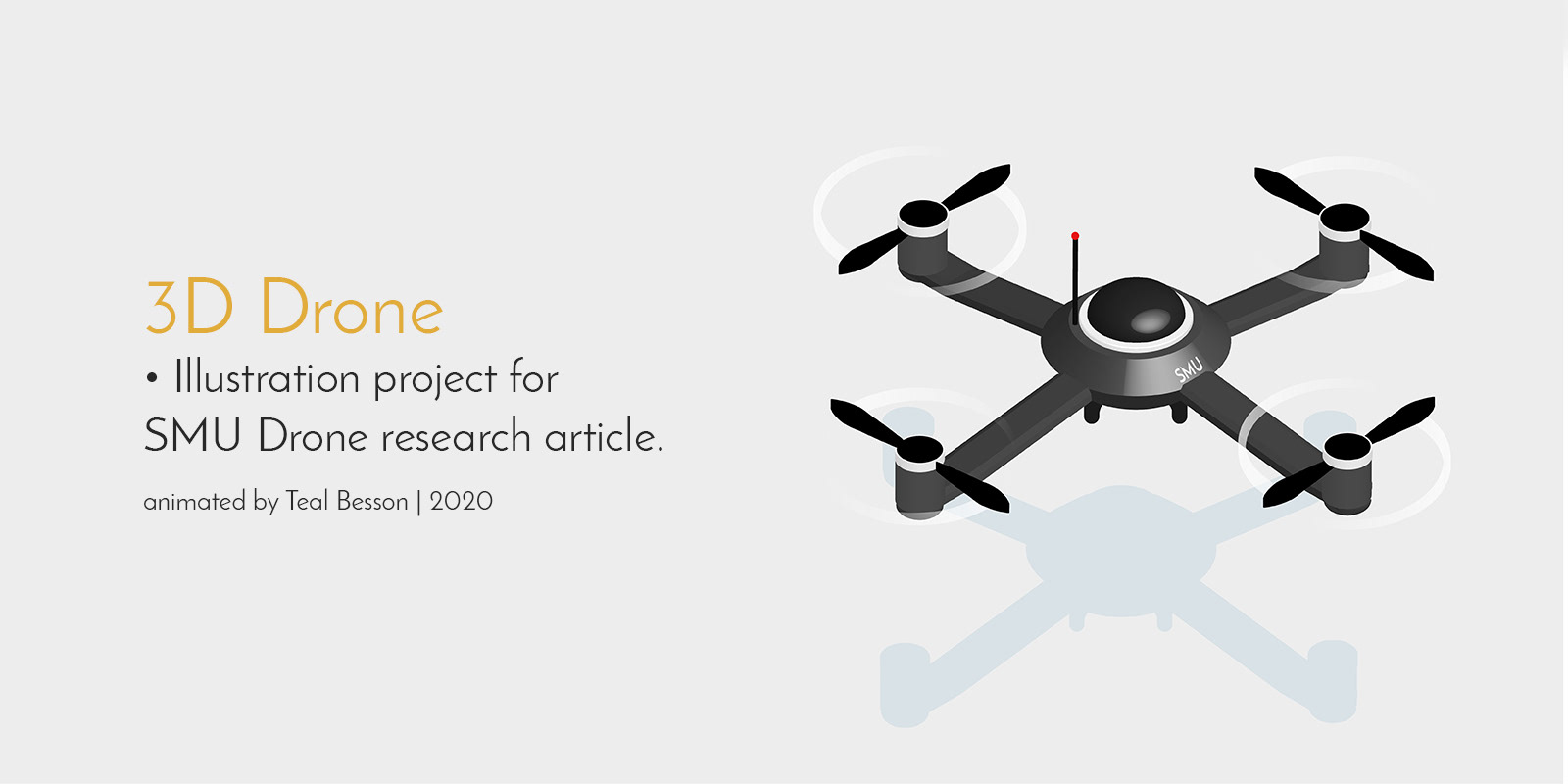 3D Drone
• Illustration project for SMU Drone research article.

animated by Teal Besson | 2020

SMU